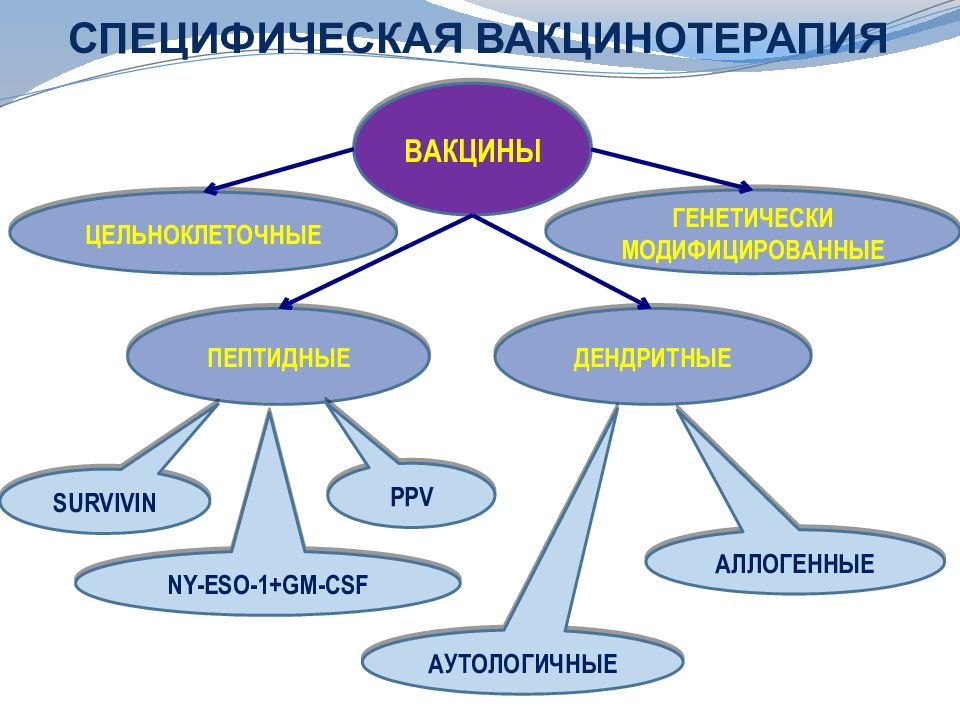 СПЕЦИФИЧЕСКАЯ ВАКЦИНОТЕРАПИЯ

ВАКЦИНЫ

ЦЕЛЬНОКЛЕТОЧНЫЕ

ГЕНЕТИЧЕСКИ МОДИФИЦИРОВАННЫЕ

ПЕПТИДНЫЕ

ДЕНДРИТНЫЕ

SURVIVIN

PPV

NY-ESO-1+GM-CSF

АЛЛОГЕННЫЕ

АУТОЛОГИЧНЫЕ